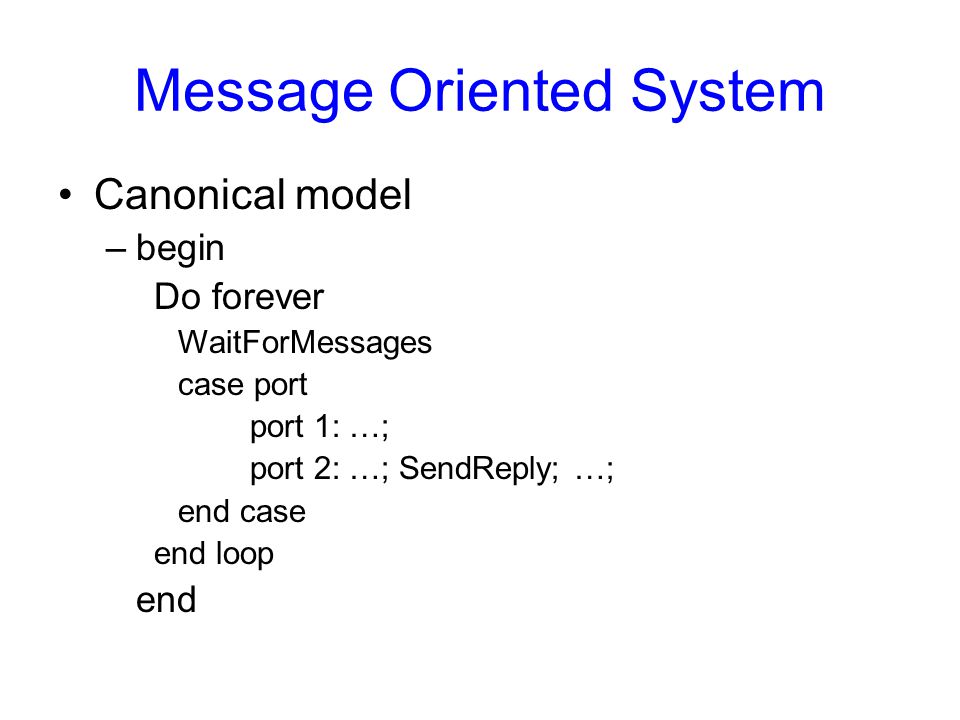 Message Oriented System

• Canonical model
– begin
Do forever
WaitForMessages
case port
port 1: …;
port 2: …; SendReply; …;
end case
end loop
end